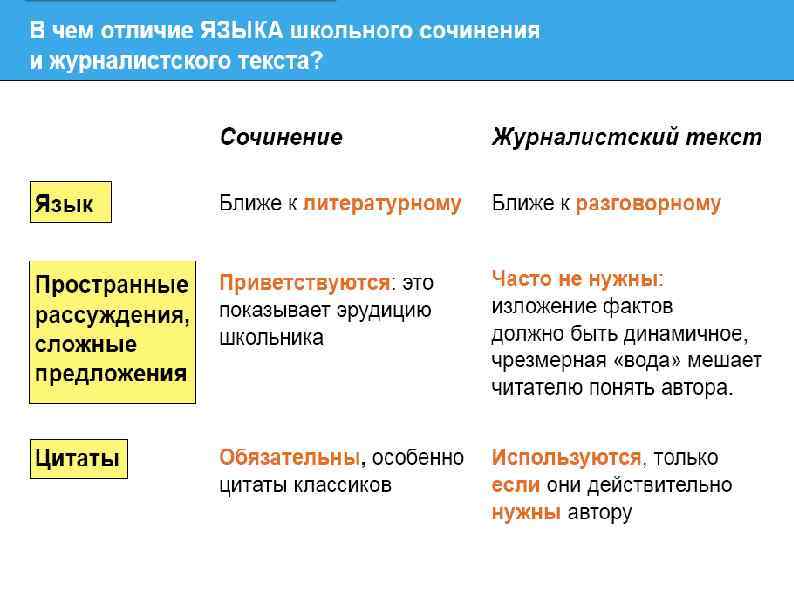 В чем отличие ЯЗЫКА школьного сочинения и журналистского текста?

| | Сочинение | Журналистский текст |
|---|---|---|
| Язык | Ближе к литературному | Ближе к разговорному |
| Пространные рассуждения, сложные предложения | Приветствуются: это показывает эрудицию школьника | Часто не нужны: изложение фактов должно быть динамичное, чрезмерная «вода» мешает читателю понять автора. |
| Цитаты | Обязательны, особенно цитаты классиков | Используются, только если они действительно нужны автору |